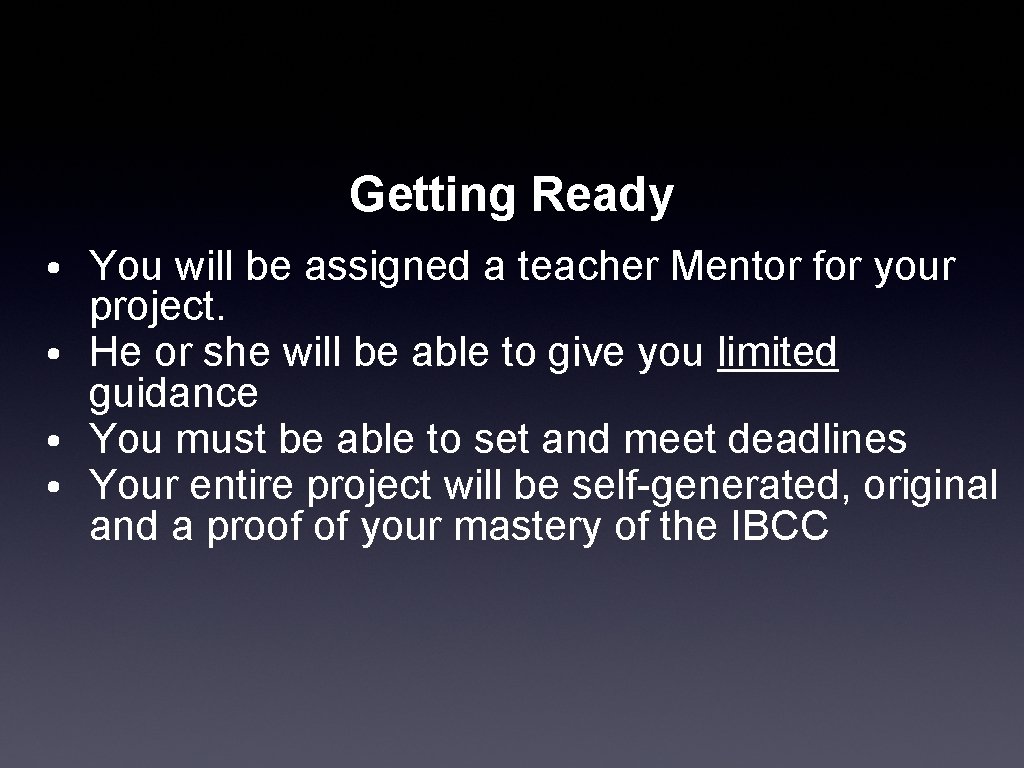 Getting Ready

• You will be assigned a teacher Mentor for your project.
• He or she will be able to give you limited guidance
• You must be able to set and meet deadlines
• Your entire project will be self-generated, original and a proof of your mastery of the IBCC